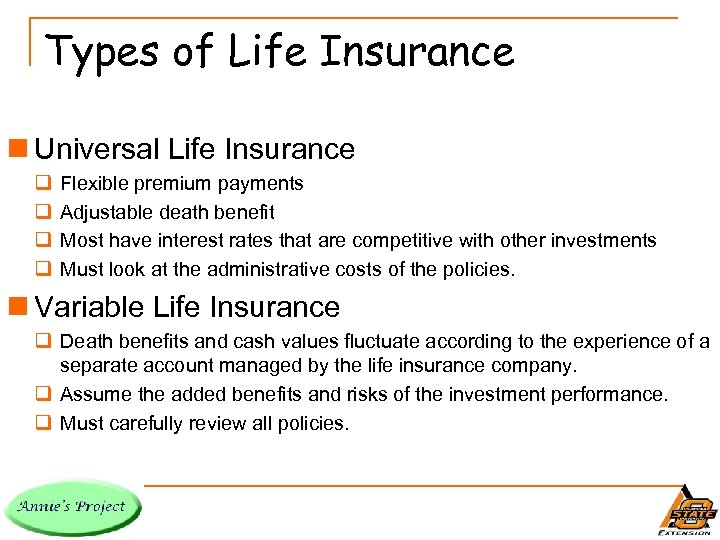 Types of Life Insurance

Universal Life Insurance

Flexible premium payments

Adjustable death benefit

Most have interest rates that are competitive with other investments

Must look at the administrative costs of the policies.

Variable Life Insurance

Death benefits and cash values fluctuate according to the experience of a separate account managed by the life insurance company.

Assume the added benefits and risks of the investment performance.

Must carefully review all policies.

Annie's Project

STATE

EXTENSION